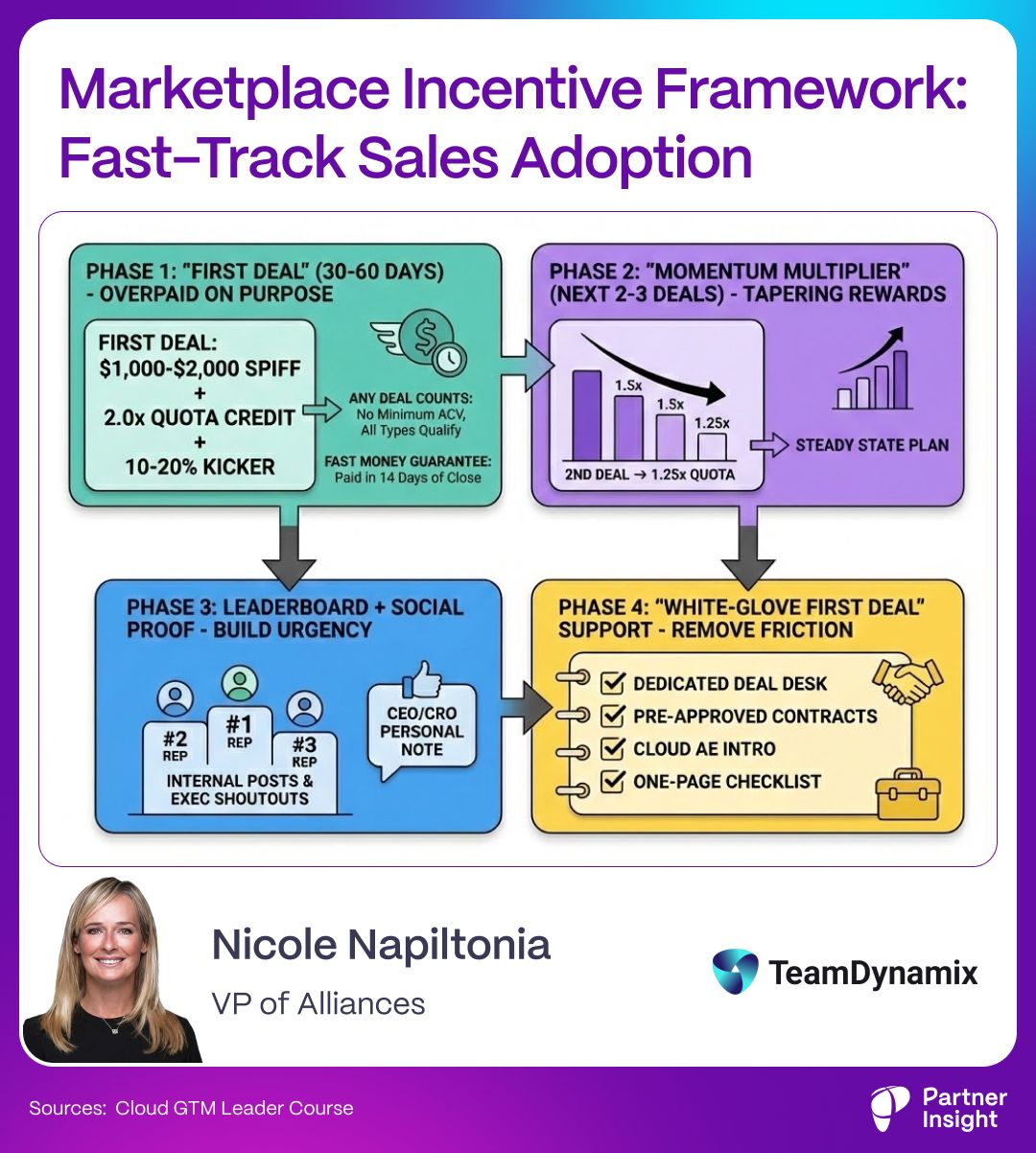 Marketplace Incentive Framework: Fast-Track Sales Adoption

PHASE 1: "FIRST DEAL" (30-60 DAYS) - OVERPAID ON PURPOSE

FIRST DEAL:
$1,000-$2,000 SPIFF
+
2.0x QUOTA CREDIT
+
10-20% KICKER

ANY DEAL COUNTS: No Minimum ACV, All Types Qualify

FAST MONEY GUARANTEE: Paid in 14 Days of Close

PHASE 2: "MOMENTUM MULTIPLIER" (NEXT 2-3 DEALS) - TAPERING REWARDS

1.5x
1.5x
1.25x
2ND DEAL → 1.25x QUOTA

STEADY STATE PLAN

PHASE 3: LEADERBOARD + SOCIAL PROOF - BUILD URGENCY

#2 REP
#1 REP
#3 REP
INTERNAL POSTS & EXEC SHOUTOUTS

CEO/CRO PERSONAL NOTE

PHASE 4: "WHITE-GLOVE FIRST DEAL" SUPPORT - REMOVE FRICTION

DEDICATED DEAL DESK
PRE-APPROVED CONTRACTS
CLOUD AE INTRO
ONE-PAGE CHECKLIST

Nicole Napiltonia
VP of Alliances

TeamDynamix

Sources: Cloud GTM Leader Course

Partner Insight